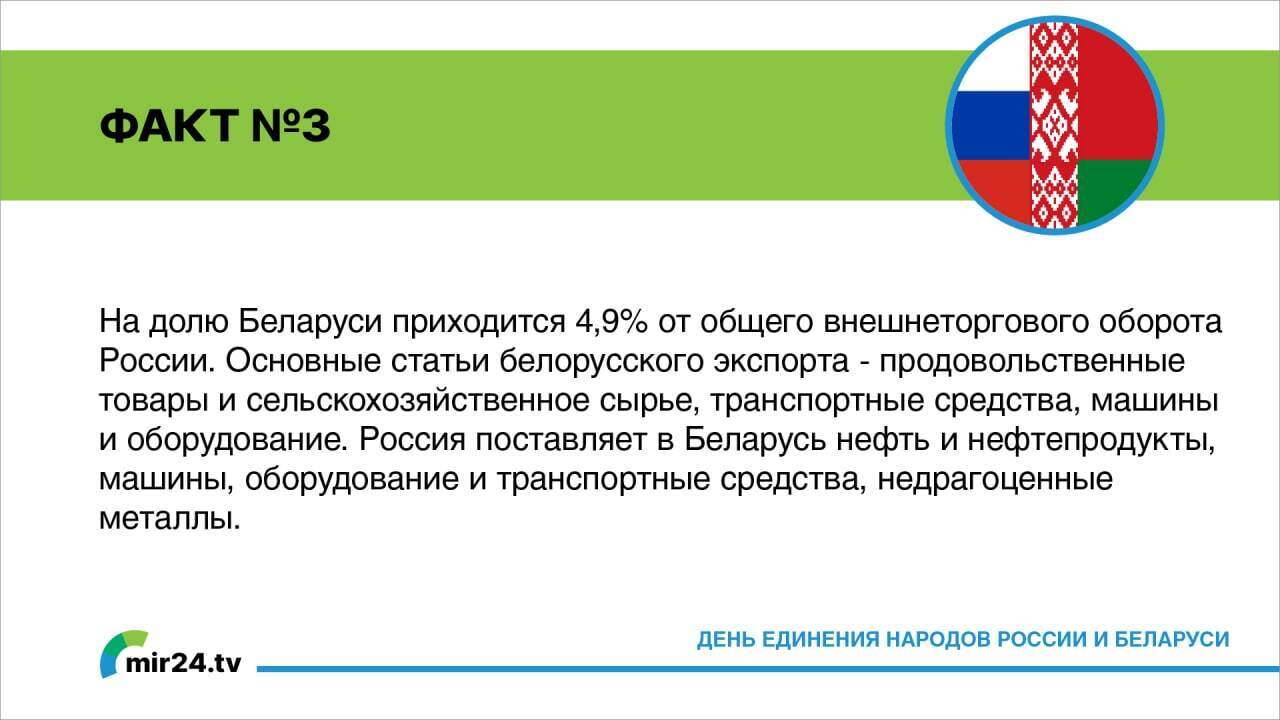 ФАКТ №3

На долю Беларуси приходится 4,9% от общего внешнеторгового оборота России. Основные статьи белорусского экспорта - продовольственные товары и сельскохозяйственное сырье, транспортные средства, машины и оборудование. Россия поставляет в Беларусь нефть и нефтепродукты, машины, оборудование и транспортные средства, недрагоценные металлы.

mir24.tv

ДЕНЬ ЕДИНЕНИЯ НАРОДОВ РОССИИ И БЕЛАРУСИ